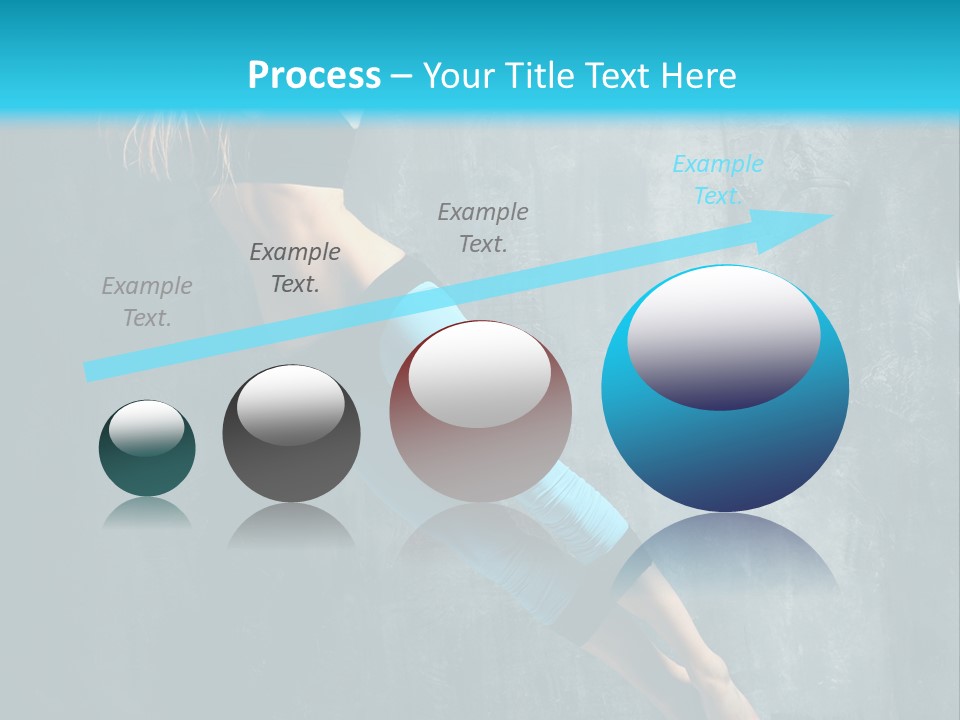 Process – Your Title Text Here

Example Text.

Example Text.

Example Text.

Example Text.